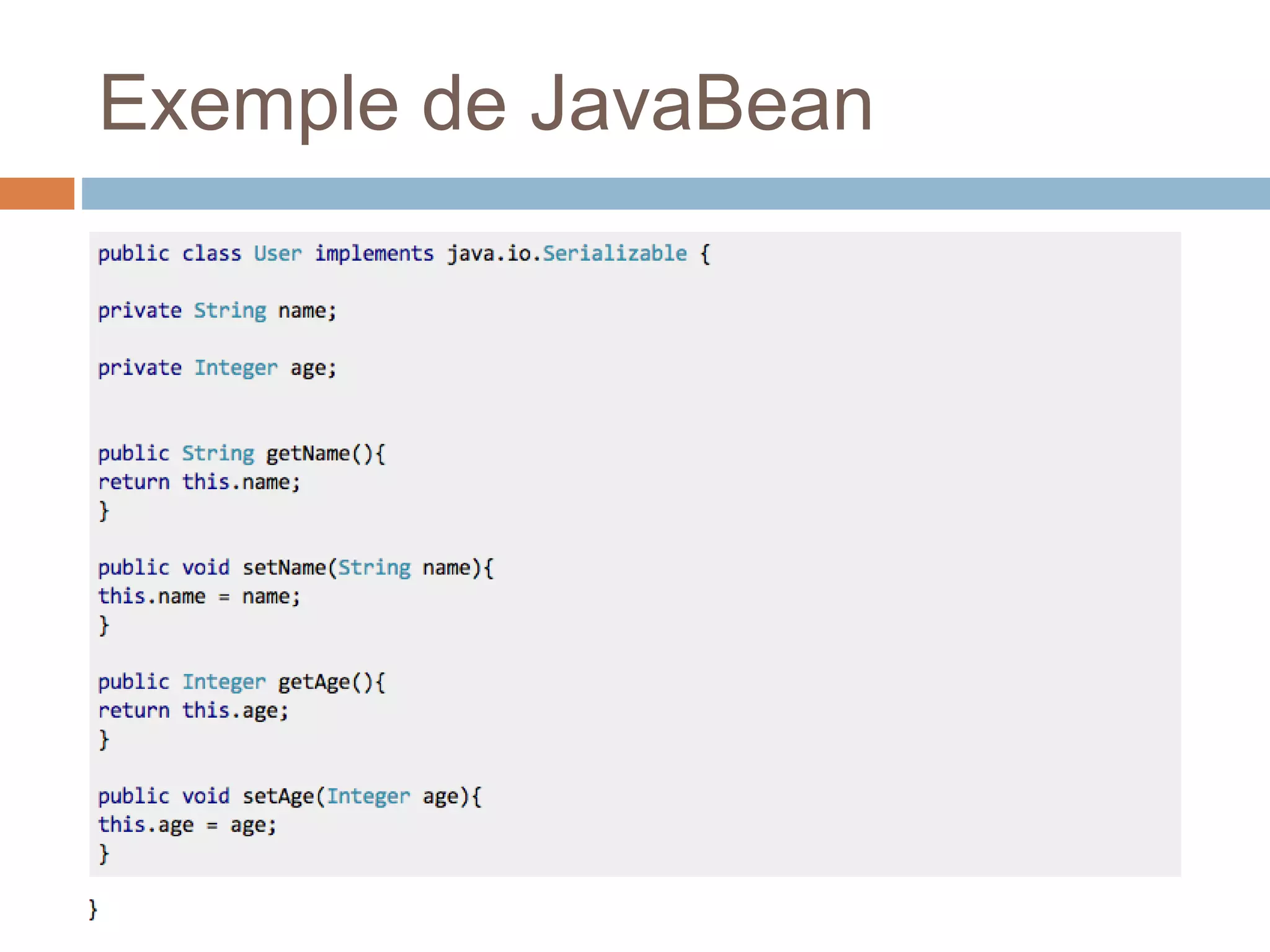 Exemple de JavaBean

public class User implements java.io.Serializable {

private String name;

private Integer age;

public String getName(){
return this.name;
}

public void setName(String name){
this.name = name;
}

public Integer getAge(){
return this.age;
}

public void setAge(Integer age){
this.age = age;
}

}